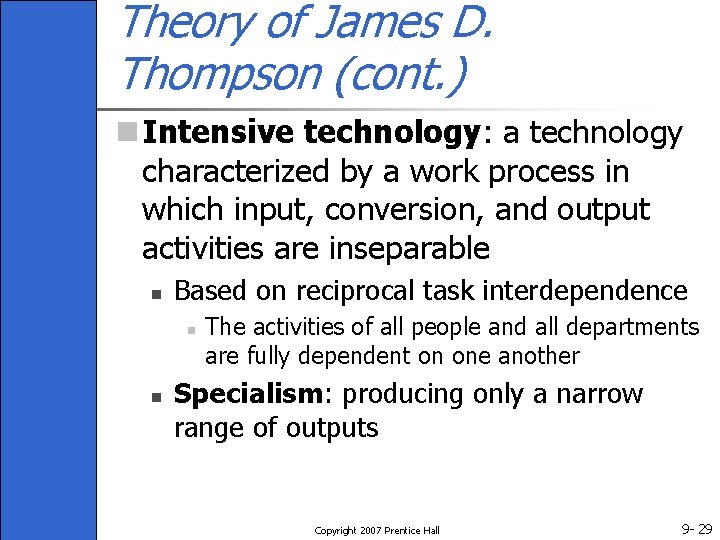 Theory of James D. Thompson (cont.)

Intensive technology: a technology characterized by a work process in which input, conversion, and output activities are inseparable

Based on reciprocal task interdependence

The activities of all people and all departments are fully dependent on one another

Specialism: producing only a narrow range of outputs

Copyright 2007 Prentice Hall

9- 29